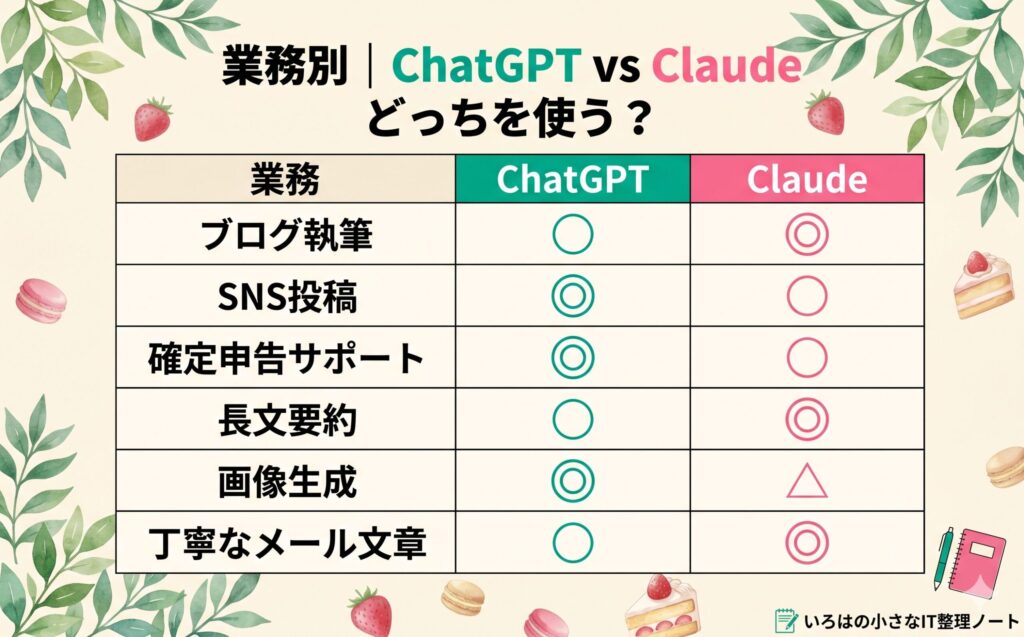 業務別｜ChatGPT vs Claude
どっちを使う？

| 業務 | ChatGPT | Claude |
|---|---|---|
| ブログ執筆 | ○ | ◎ |
| SNS投稿 | ◎ | ○ |
| 確定申告サポート | ◎ | ○ |
| 長文要約 | ○ | ◎ |
| 画像生成 | ◎ | △ |
| 丁寧なメール文章 | ○ | ◎ |

いろはの小さなIT整理ノート